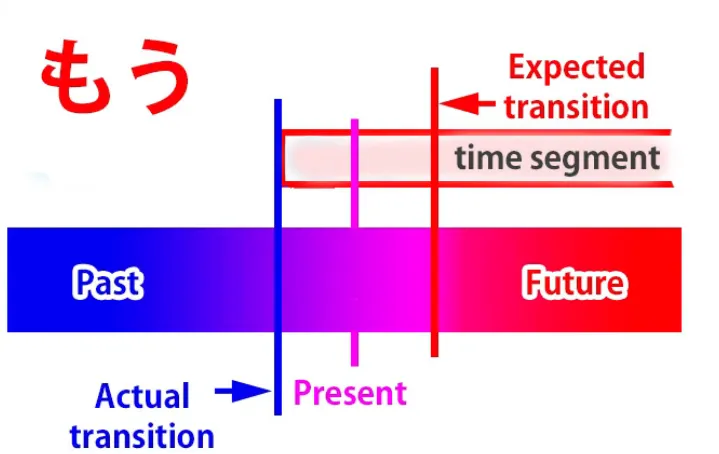 もう

Expected transition

time segment

Past

Future

Actual transition

Present